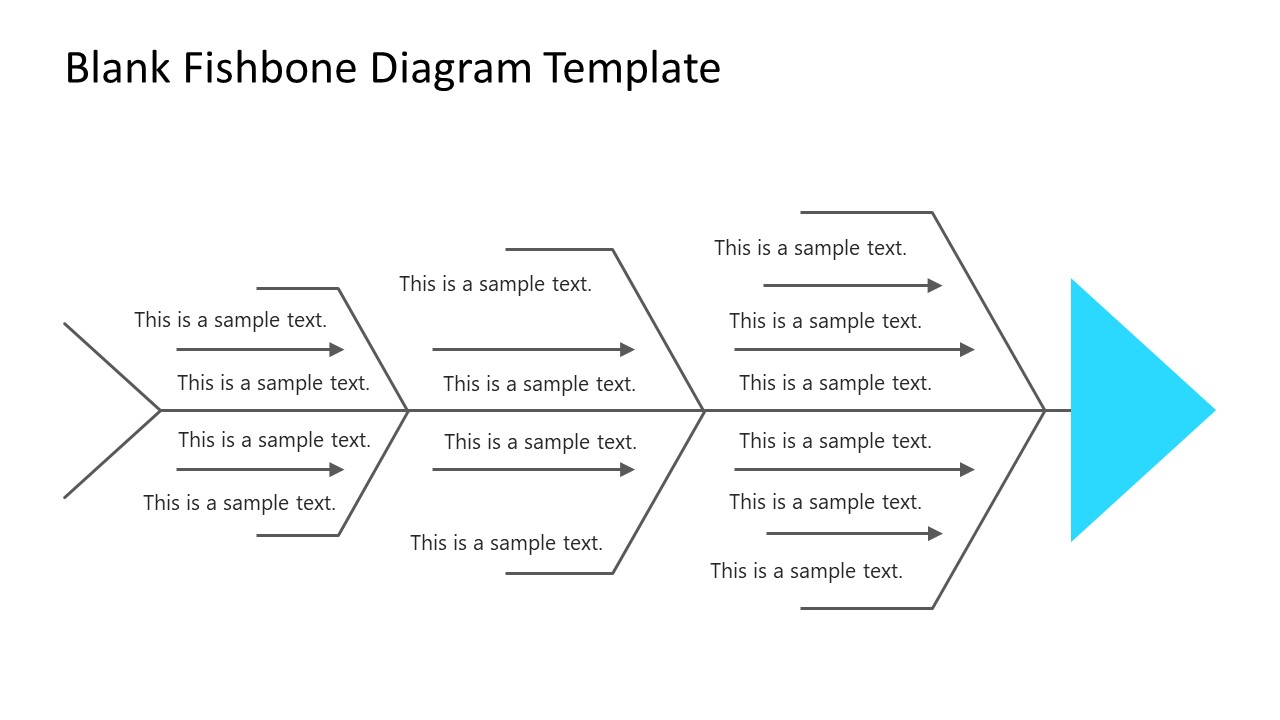 Blank Fishbone Diagram Template

This is a sample text.

This is a sample text.

This is a sample text.

This is a sample text.

This is a sample text.

This is a sample text.

This is a sample text.

This is a sample text.

This is a sample text.

This is a sample text.

This is a sample text.

This is a sample text.

This is a sample text.

This is a sample text.